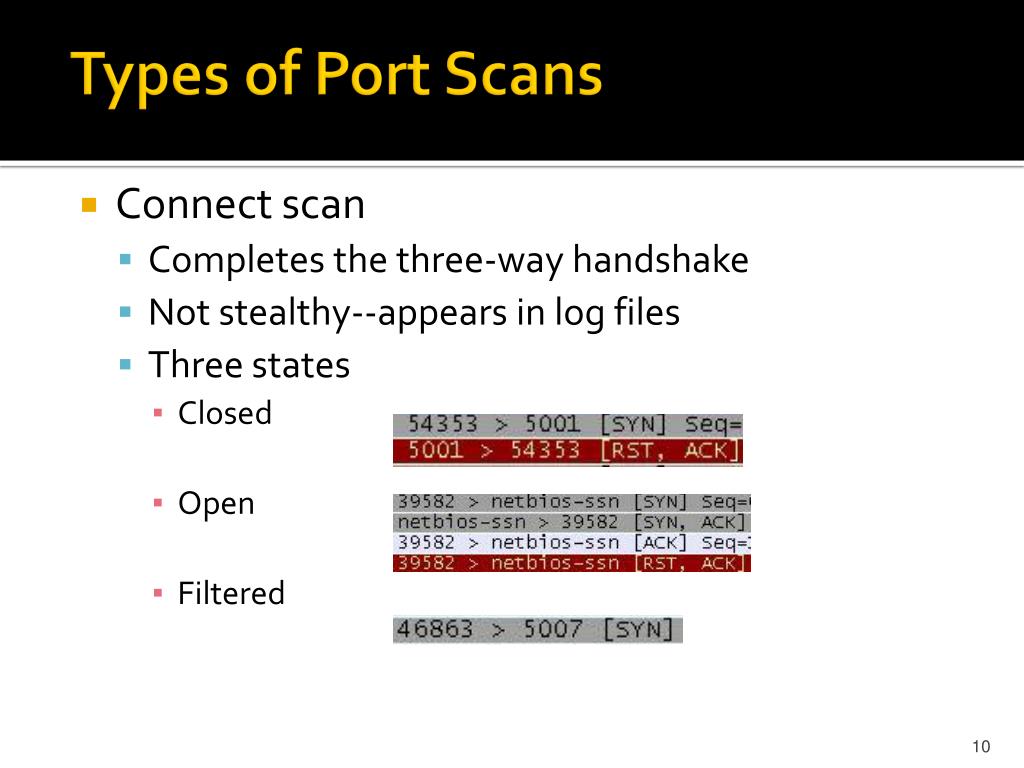 Types of Port Scans

Connect scan

Completes the three-way handshake

Not stealthy--appears in log files

Three states

Closed

54353 > 5001 [SYN] Seq=
5001 > 54353 [RST, ACK]

Open

39582 > netbios-ssn [SYN] Seq=
netbios-ssn > 39582 [SYN, ACK]
39582 > netbios-ssn [ACK] Seq=
39582 > netbios-ssn [RST, ACK]

Filtered

46863 > 5007 [SYN]

10